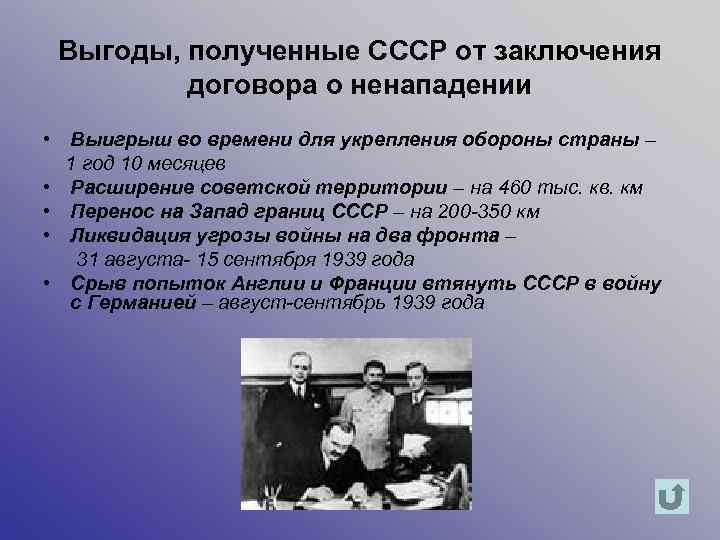 Выгоды, полученные СССР от заключения договора о ненападении

• Выигрыш во времени для укрепления обороны страны – 1 год 10 месяцев
• Расширение советской территории – на 460 тыс. кв. км
• Перенос на Запад границ СССР – на 200-350 км
• Ликвидация угрозы войны на два фронта – 31 августа- 15 сентября 1939 года
• Срыв попыток Англии и Франции втянуть СССР в войну с Германией – август-сентябрь 1939 года